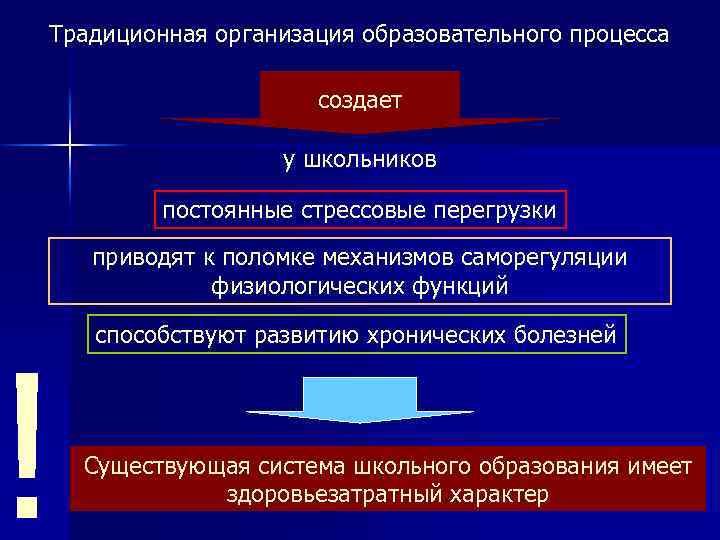 Традиционная организация образовательного процесса

создает

у школьников

постоянные стрессовые перегрузки

приводят к поломке механизмов саморегуляции физиологических функций

способствуют развитию хронических болезней

!

Существующая система школьного образования имеет здоровьезатратный характер